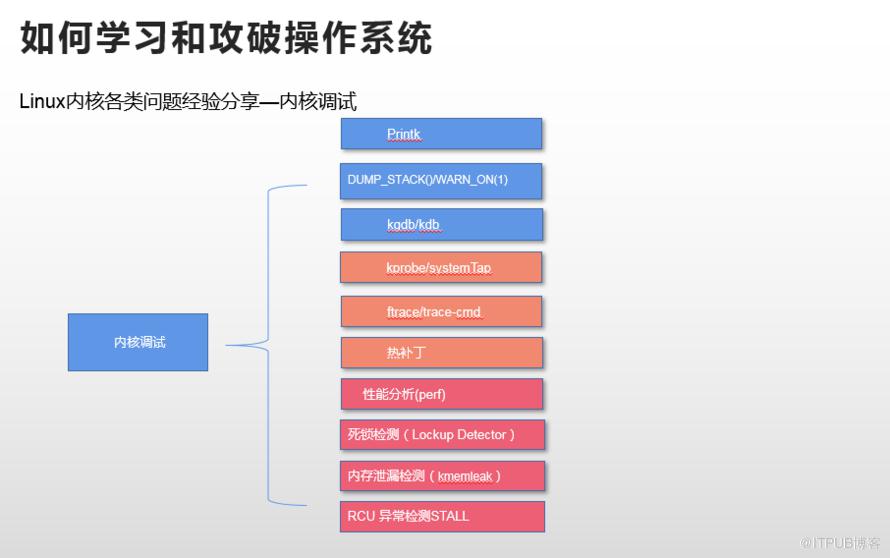 如何学习和攻破操作系统

Linux内核各类问题经验分享—内核调试

内核调试

Printk

DUMP_STACK()/WARN_ON(1)

kgdb/kdb

kprobe/systemTap

ftrace/trace-cmd

热补丁

性能分析(perf)

死锁检测（Lockup Detector）

内存泄漏检测（kmemleak）

RCU 异常检测STALL

@ITPUB博客